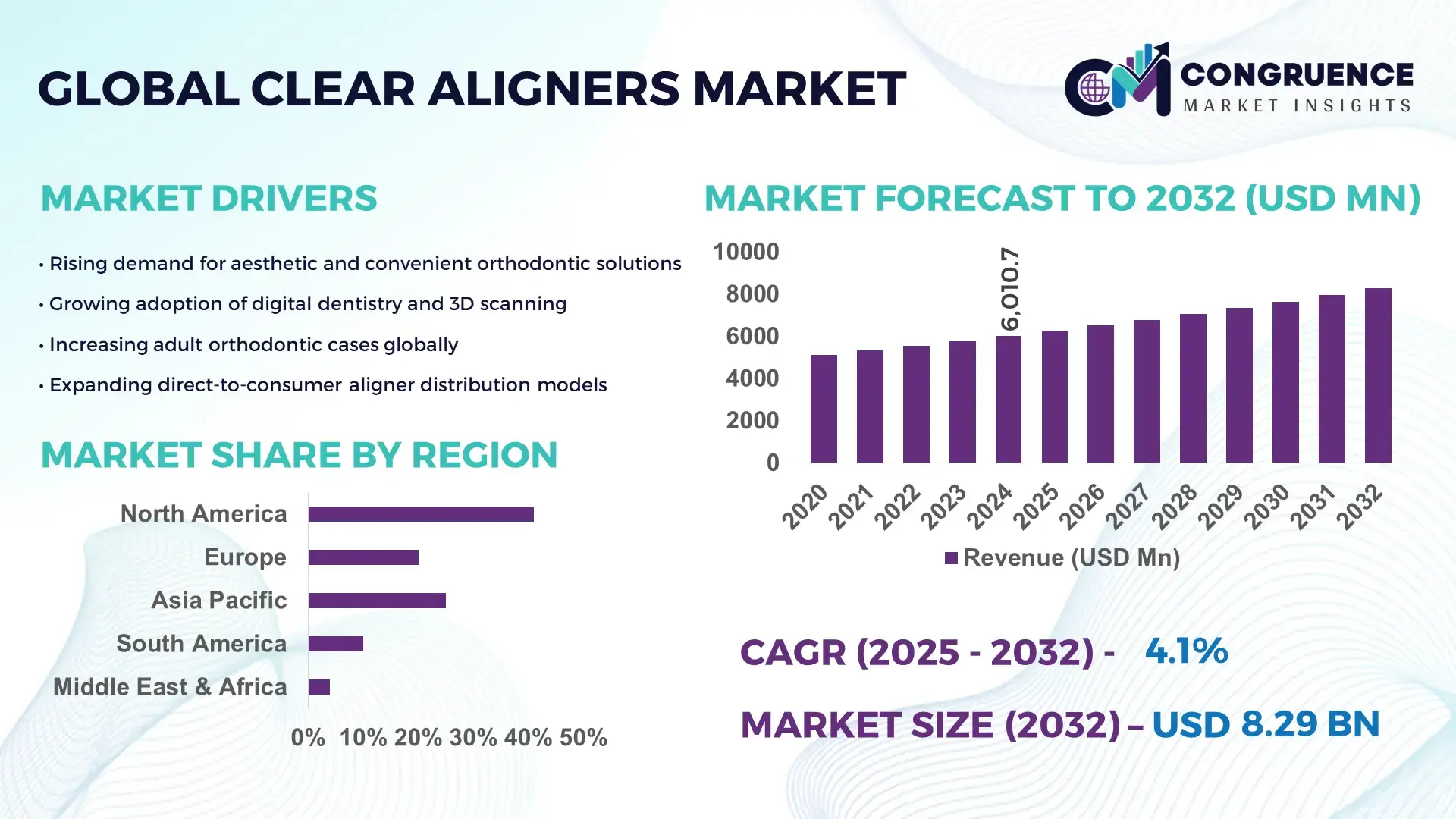 GLOBAL CLEAR ALIGNERS MARKET

CM CONGRUENCE MARKET INSIGHTS

MARKET DRIVERS

• Rising demand for aesthetic and convenient orthodontic solutions
• Growing adoption of digital dentistry and 3D scanning
• Increasing adult orthodontic cases globally
• Expanding direct-to-consumer aligner distribution models

MARKET SHARE BY REGION

North America
Europe
Asia Pacific
South America
Middle East & Africa

0% 10% 20% 30% 40% 50%

MARKET FORECAST TO 2032 (USD MN)

10000
8000
6000
4000
2000
0

6,010.7

2020 2021 2022 2023 2024 2025 2026 2027 2028 2029 2030 2031 2032

Revenue (USD Mn)

CAGR (2025 - 2032) - 4.1%

MARKET SIZE (2032) – USD 8.29 BN